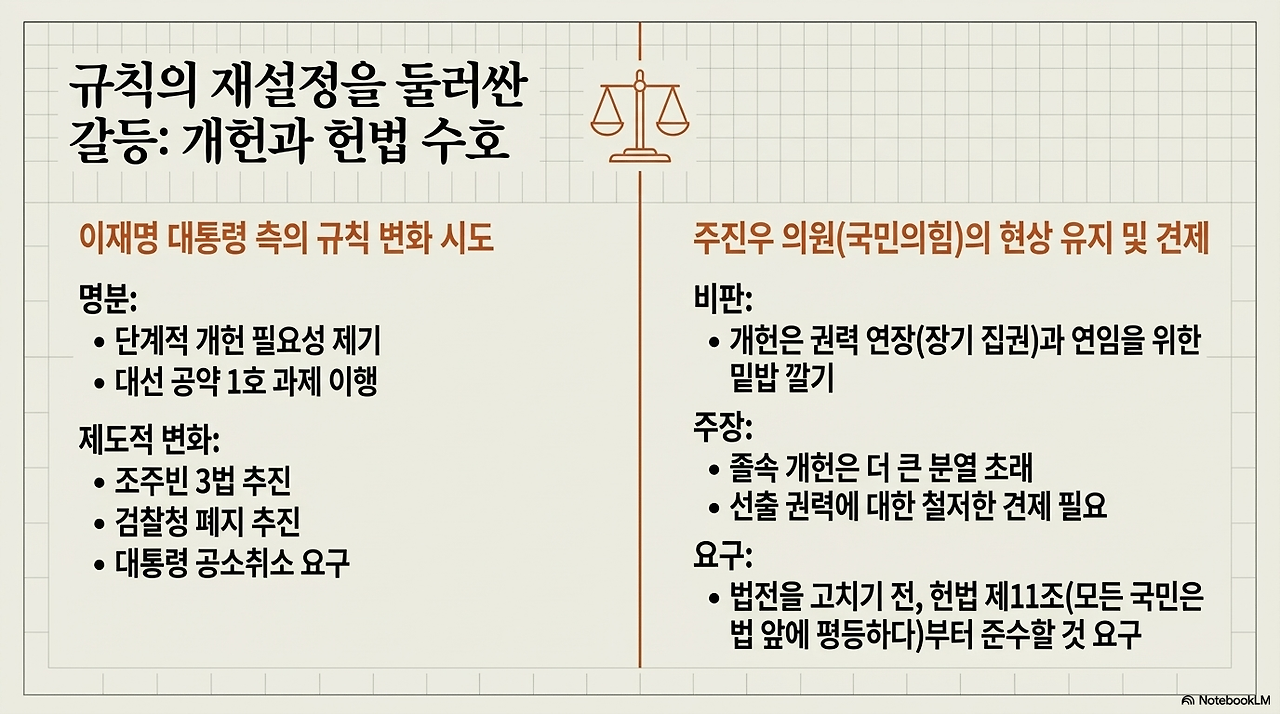 규칙의 재설정을 둘러싼 갈등: 개헌과 헌법 수호

이재명 대통령 측의 규칙 변화 시도

명분:
• 단계적 개헌 필요성 제기
• 대선 공약 1호 과제 이행

제도적 변화:
• 조주빈 3법 추진
• 검찰청 폐지 추진
• 대통령 공소취소 요구

주진우 의원(국민의힘)의 현상 유지 및 견제

비판:
• 개헌은 권력 연장(장기 집권)과 연임을 위한 밑밥 깔기

주장:
• 졸속 개헌은 더 큰 분열 초래
• 선출 권력에 대한 철저한 견제 필요

요구:
• 법전을 고치기 전, 헌법 제11조(모든 국민은 법 앞에 평등하다)부터 준수할 것 요구

NotebookLM